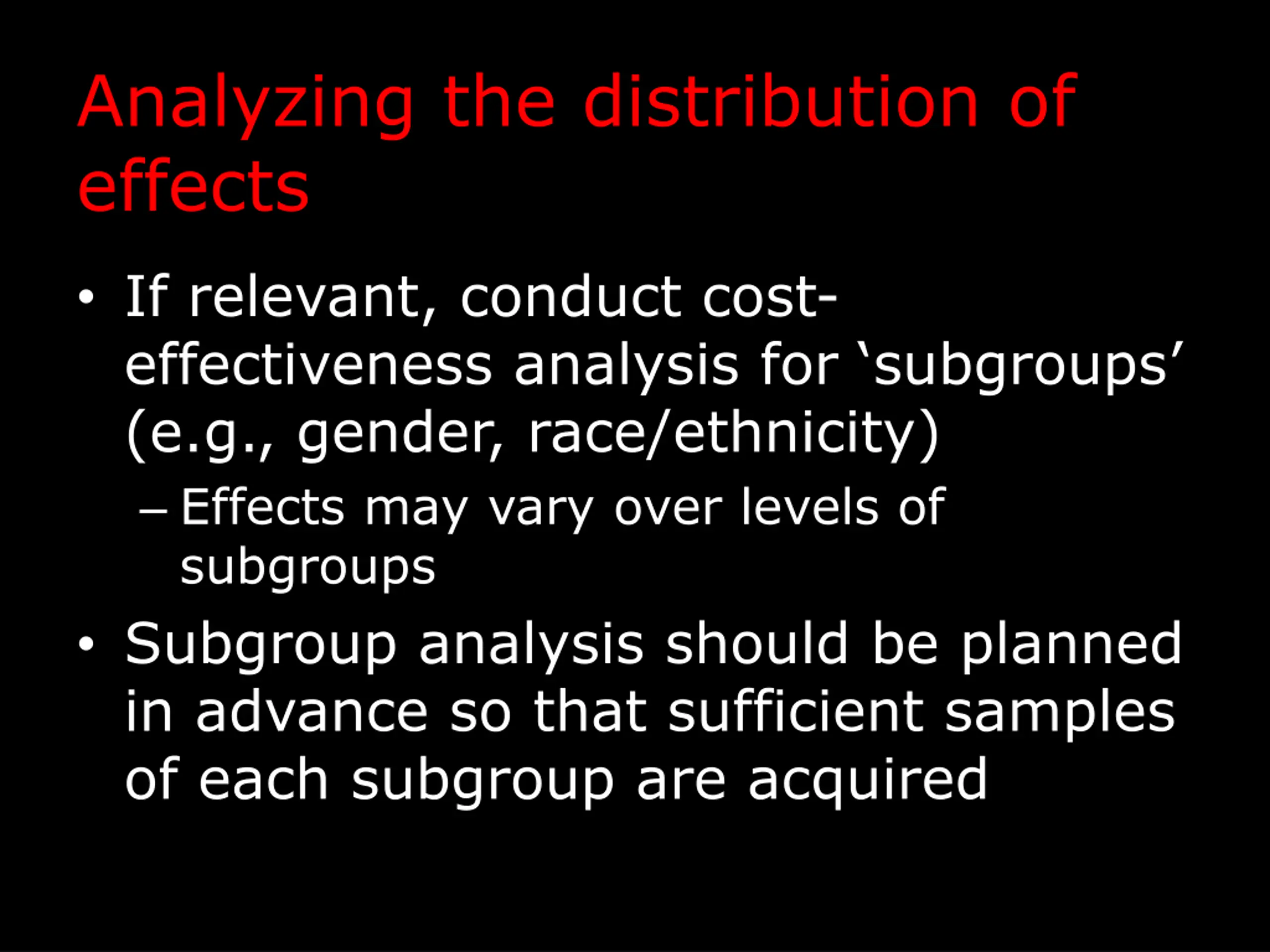 Analyzing the distribution of effects

• If relevant, conduct cost-effectiveness analysis for ‘subgroups’ (e.g., gender, race/ethnicity)

– Effects may vary over levels of subgroups

• Subgroup analysis should be planned in advance so that sufficient samples of each subgroup are acquired